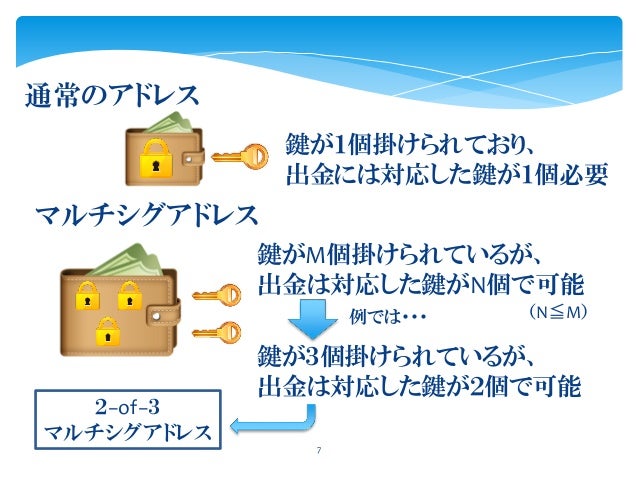 通常のアドレス

鍵が1個掛けられており、
出金には対応した鍵が1個必要

マルチシグアドレス

鍵がM個掛けられているが、
出金は対応した鍵がN個で可能

（N≦M）

例では・・・

鍵が3個掛けられているが、
出金は対応した鍵が2個で可能

2-of-3
マルチシグアドレス

7